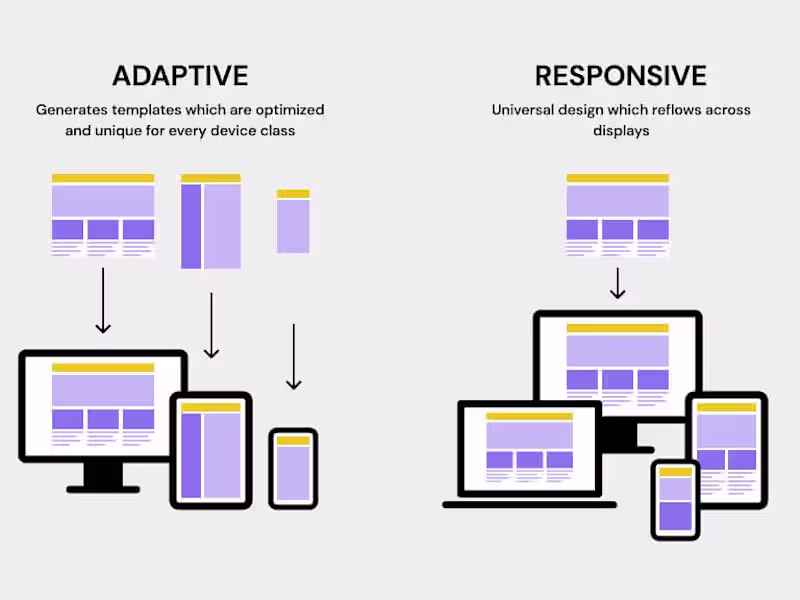 ADAPTIVE

Generates templates which are optimized and unique for every device class

RESPONSIVE

Universal design which reflows across displays